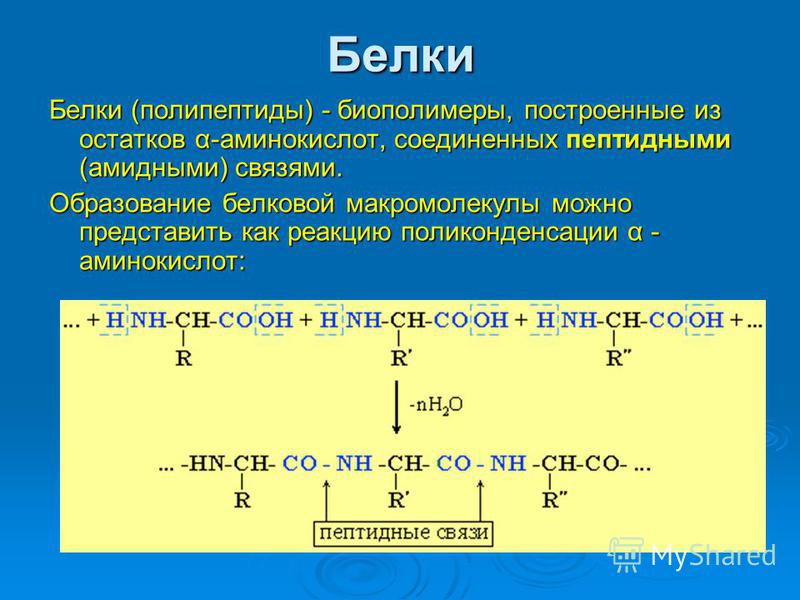 Белки

Белки (полипептиды) - биополимеры, построенные из остатков α-аминокислот, соединенных пептидными (амидными) связями.

Образование белковой макромолекулы можно представить как реакцию поликонденсации α - аминокислот:

... + H NH-CH-CO OH + H NH-CH-CO OH + H NH-CH-CO OH + ...
R R′ R″

$-nH_2O$

... -HN-CH- CO - NH -CH- CO - NH -CH-CO- ...
R R′ R″

пептидные связи

MyShared